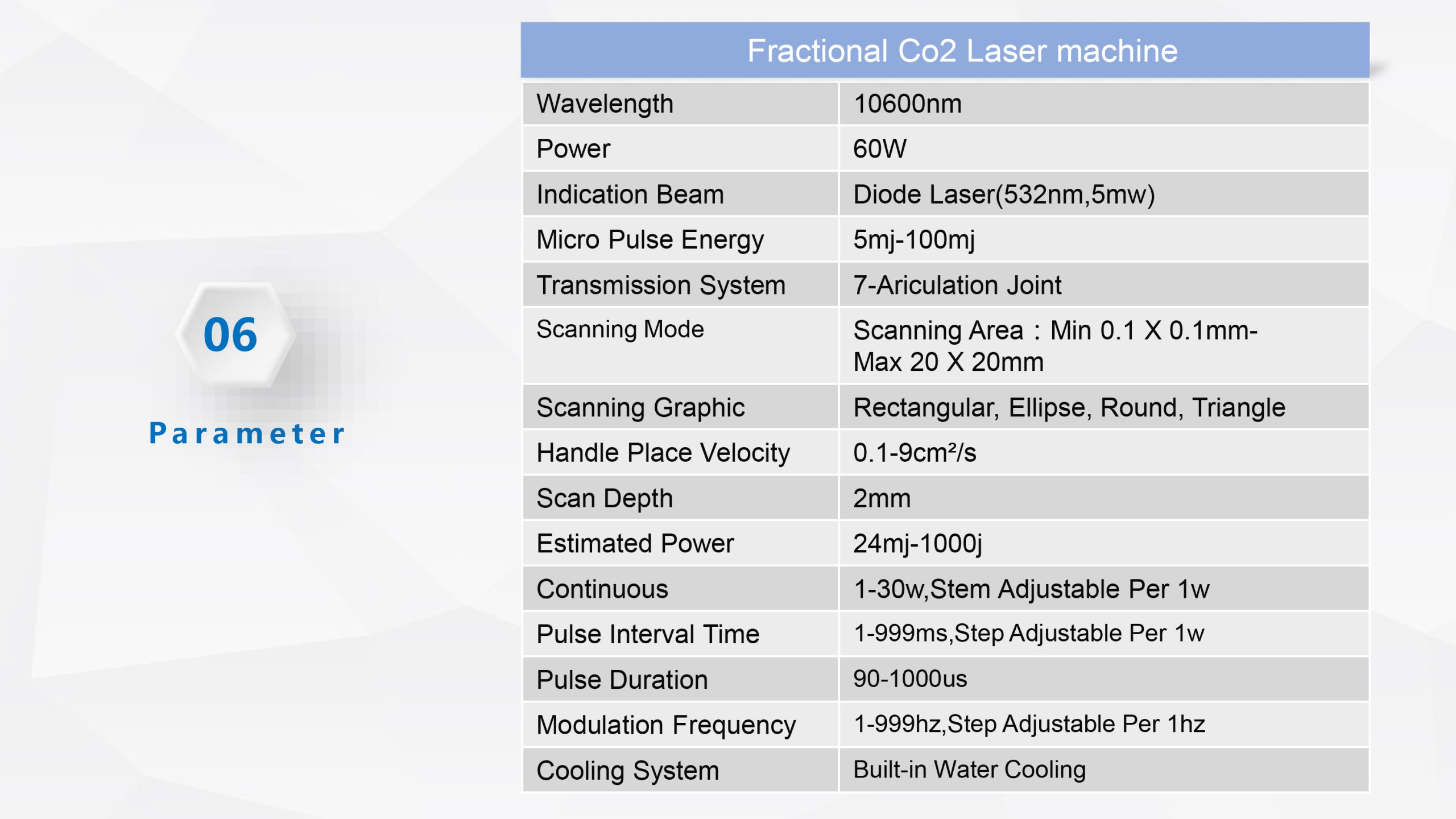 06

Parameter

| Fractional Co2 Laser machine | |
|---|---|
| Wavelength | 10600nm |
| Power | 60W |
| Indication Beam | Diode Laser(532nm,5mw) |
| Micro Pulse Energy | 5mj-100mj |
| Transmission System | 7-Ariculation Joint |
| Scanning Mode | Scanning Area：Min 0.1 X 0.1mm-Max 20 X 20mm |
| Scanning Graphic | Rectangular, Ellipse, Round, Triangle |
| Handle Place Velocity | 0.1-9cm²/s |
| Scan Depth | 2mm |
| Estimated Power | 24mj-1000j |
| Continuous | 1-30w,Stem Adjustable Per 1w |
| Pulse Interval Time | 1-999ms,Step Adjustable Per 1w |
| Pulse Duration | 90-1000us |
| Modulation Frequency | 1-999hz,Step Adjustable Per 1hz |
| Cooling System | Built-in Water Cooling |